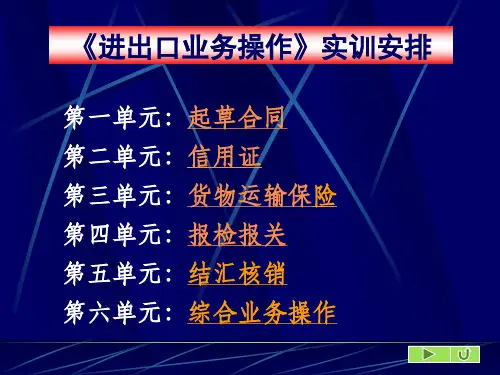 《进出口业务操作》实训安排

第一单元：起草合同
第二单元：信用证
第三单元：货物运输保险
第四单元：报检报关
第五单元：结汇核销
第六单元：综合业务操作